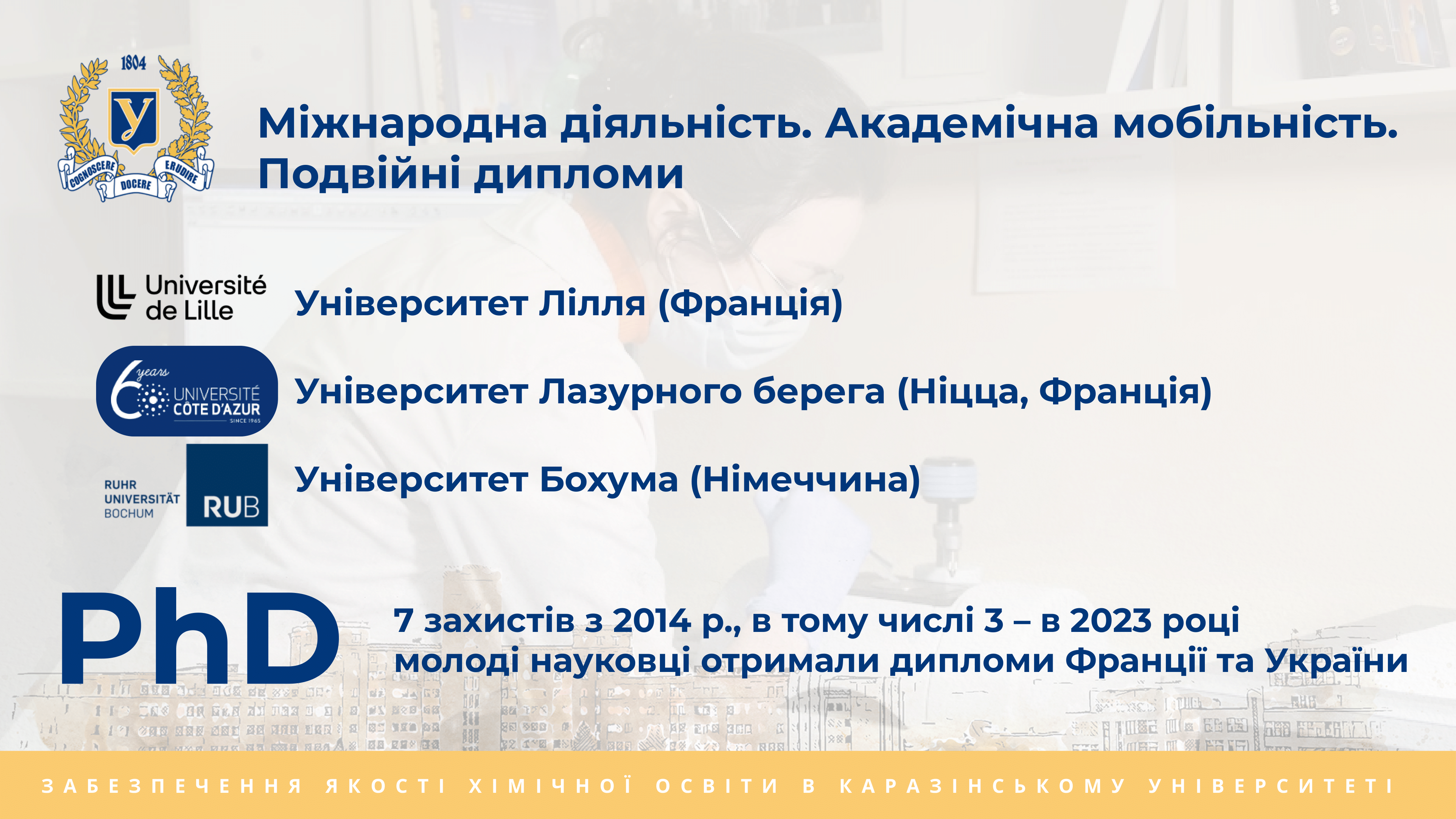 1804

У

COGNOSCERE DOCERE ERUDIRE

Міжнародна діяльність. Академічна мобільність. Подвійні дипломи

Université de Lille

Університет Лілля (Франція)

6 years UNIVERSITÉ CÔTE D'AZUR SINCE 1965

Університет Лазурного берега (Ніцца, Франція)

RUHR UNIVERSITÄT BOCHUM RUB

Університет Бохума (Німеччина)

PhD

7 захистів з 2014 р., в тому числі 3 – в 2023 році молоді науковці отримали дипломи Франції та України

ЗАБЕЗПЕЧЕННЯ ЯКОСТІ ХІМІЧНОЇ ОСВІТИ В КАРАЗІНСЬКОМУ УНІВЕРСИТЕТІ